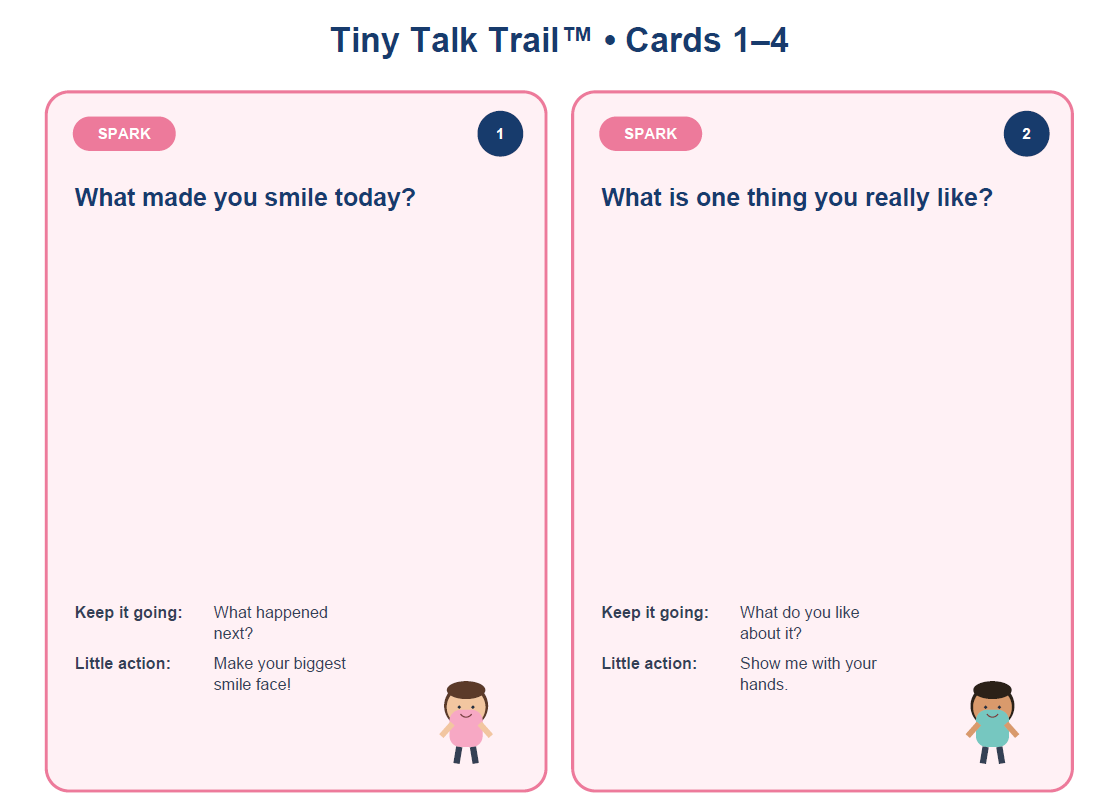 Tiny Talk Trail™ • Cards 1–4

SPARK

1

What made you smile today?

Keep it going: What happened next?

Little action: Make your biggest smile face!

SPARK

2

What is one thing you really like?

Keep it going: What do you like about it?

Little action: Show me with your hands.